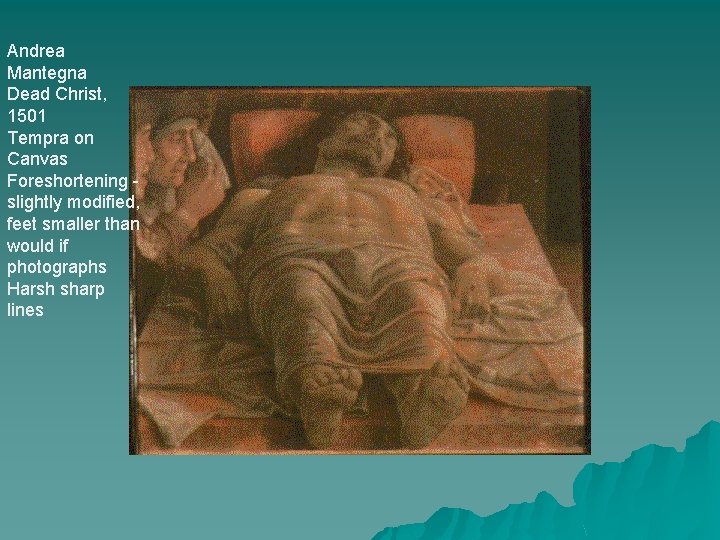 Andrea Mantegna
Dead Christ, 1501
Tempra on Canvas
Foreshortening - slightly modified, feet smaller than would if photographs
Harsh sharp lines